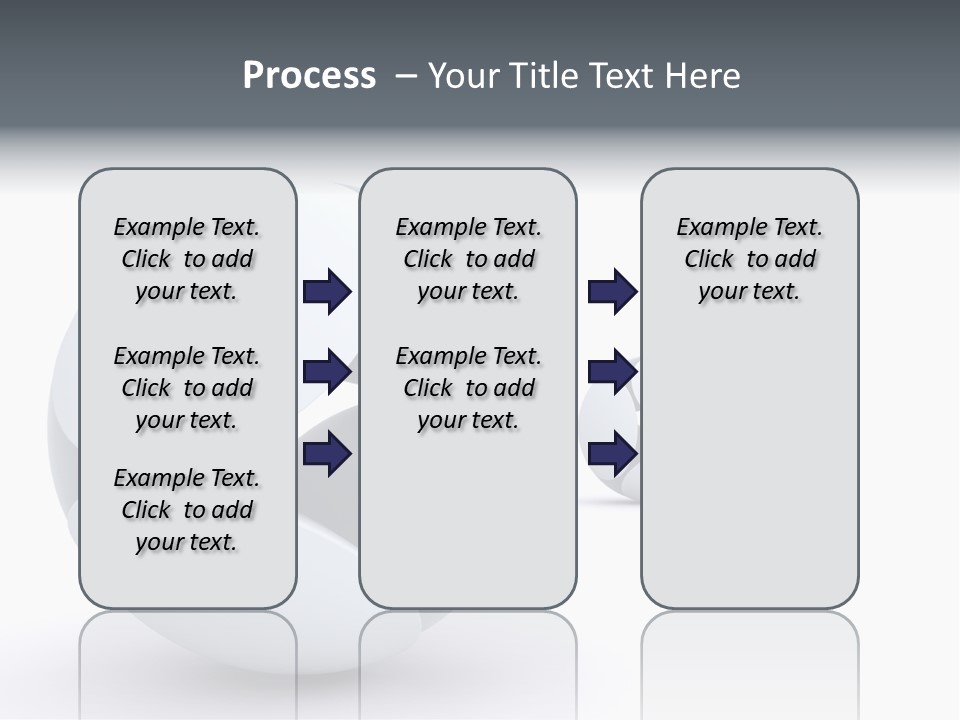 Process – Your Title Text Here

Example Text. Click to add your text.

Example Text. Click to add your text.

Example Text. Click to add your text.

Example Text. Click to add your text.

Example Text. Click to add your text.

Example Text. Click to add your text.